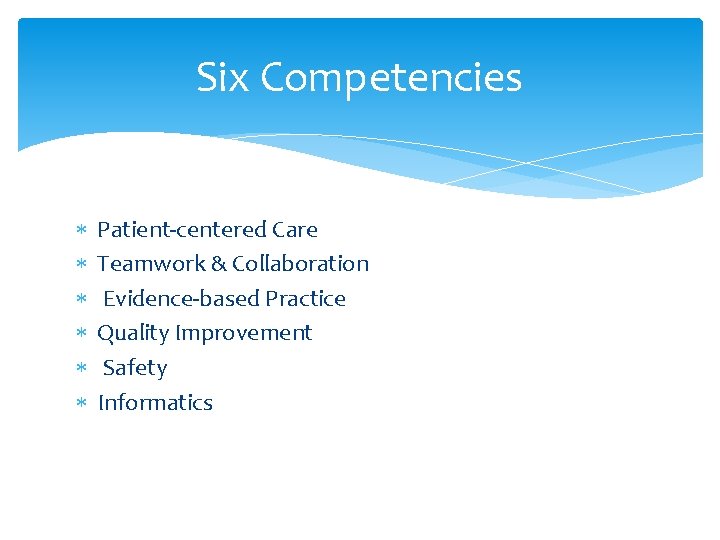 Six Competencies

* Patient-centered Care
* Teamwork & Collaboration
* Evidence-based Practice
* Quality Improvement
* Safety
* Informatics